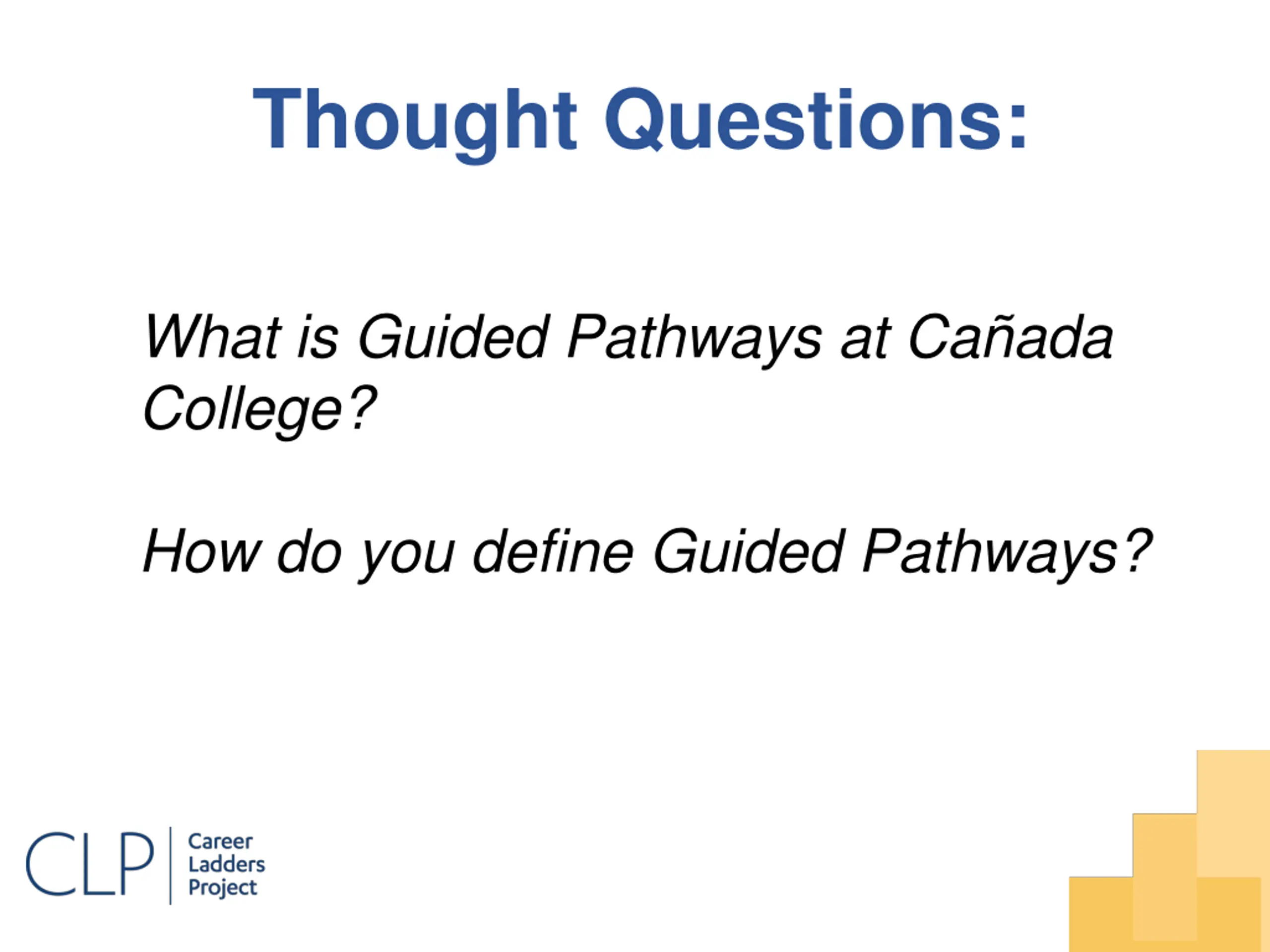 Thought Questions:

What is Guided Pathways at Cañada College?

How do you define Guided Pathways?

CLP Career Ladders Project